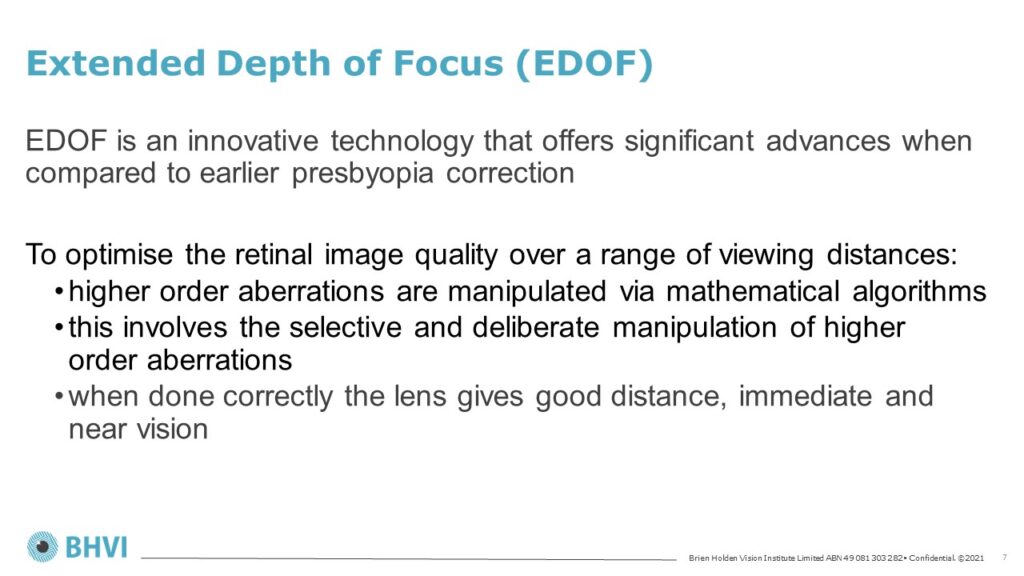 Extended Depth of Focus (EDOF)

EDOF is an innovative technology that offers significant advances when compared to earlier presbyopia correction

To optimise the retinal image quality over a range of viewing distances:
• higher order aberrations are manipulated via mathematical algorithms
• this involves the selective and deliberate manipulation of higher order aberrations
• when done correctly the lens gives good distance, immediate and near vision

BHVI

Brien Holden Vision Institute Limited ABN 49 081 303 282 • Confidential. ©2021 7